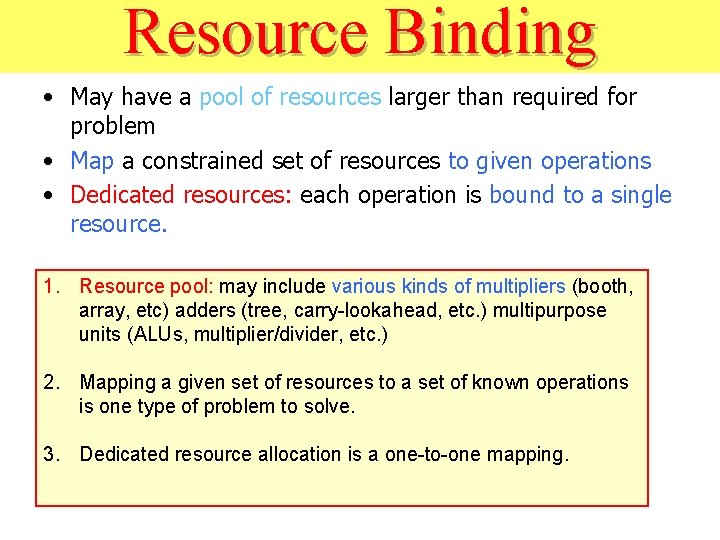 Resource Binding

• May have a pool of resources larger than required for problem
• Map a constrained set of resources to given operations
• Dedicated resources: each operation is bound to a single resource.

1. Resource pool: may include various kinds of multipliers (booth, array, etc) adders (tree, carry-lookahead, etc.) multipurpose units (ALUs, multiplier/divider, etc.)

2. Mapping a given set of resources to a set of known operations is one type of problem to solve.

3. Dedicated resource allocation is a one-to-one mapping.